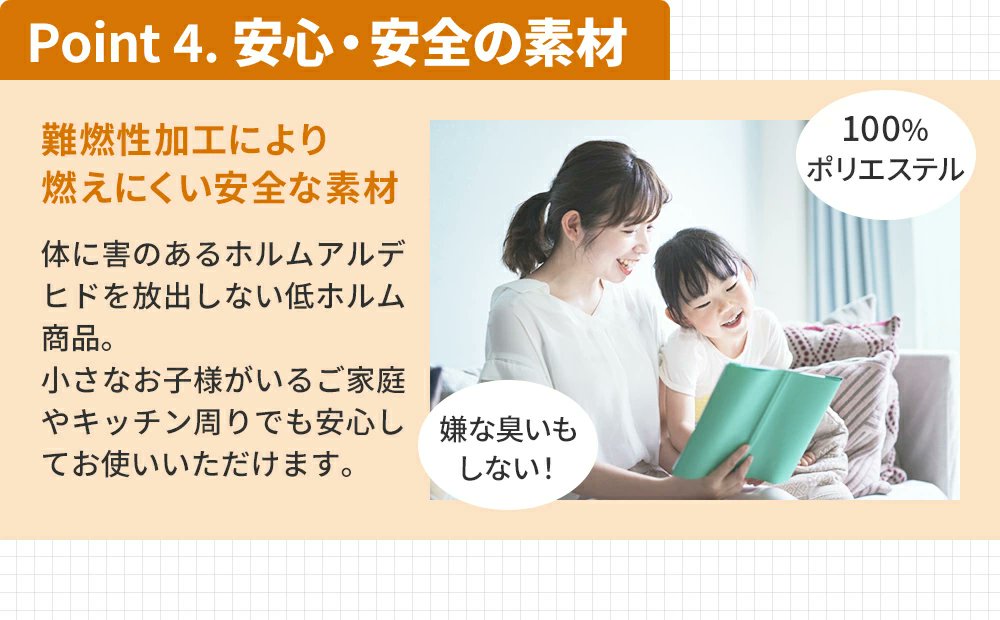 Point 4. 安心・安全の素材

難燃性加工により
燃えにくい安全な素材

体に害のあるホルムアルデヒドを放出しない低ホルム商品。
小さなお子様がいるご家庭やキッチン周りでも安心してお使いいただけます。

100%
ポリエステル

嫌な臭いもしない!